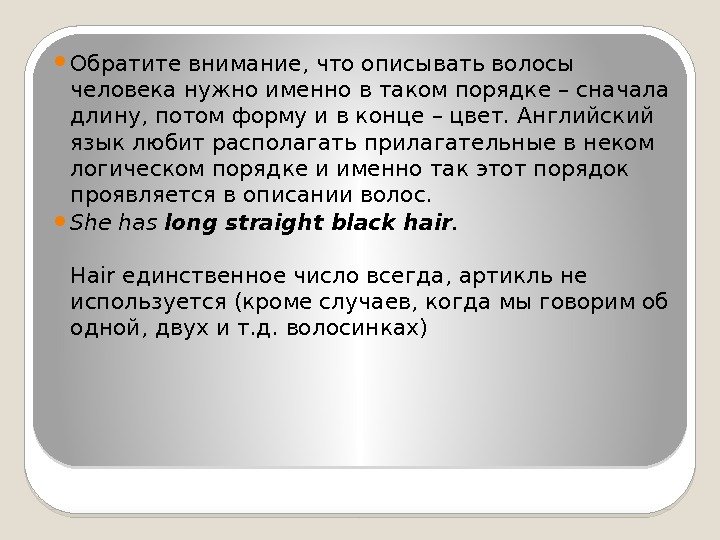 Обратите внимание, что описывать волосы человека нужно именно в таком порядке – сначала длину, потом форму и в конце – цвет. Английский язык любит располагать прилагательные в неком логическом порядке и именно так этот порядок проявляется в описании волос.

She has long straight black hair.

Hair единственное число всегда, артикль не используется (кроме случаев, когда мы говорим об одной, двух и т.д. волосинках)